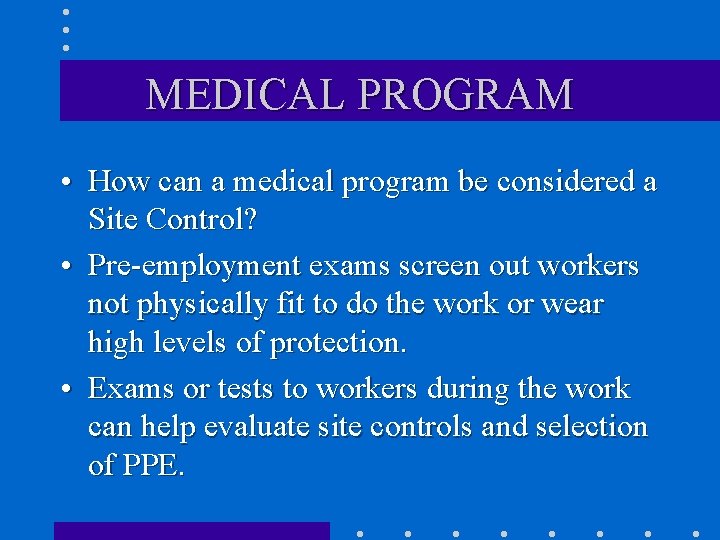 MEDICAL PROGRAM

• How can a medical program be considered a Site Control?

• Pre-employment exams screen out workers not physically fit to do the work or wear high levels of protection.

• Exams or tests to workers during the work can help evaluate site controls and selection of PPE.